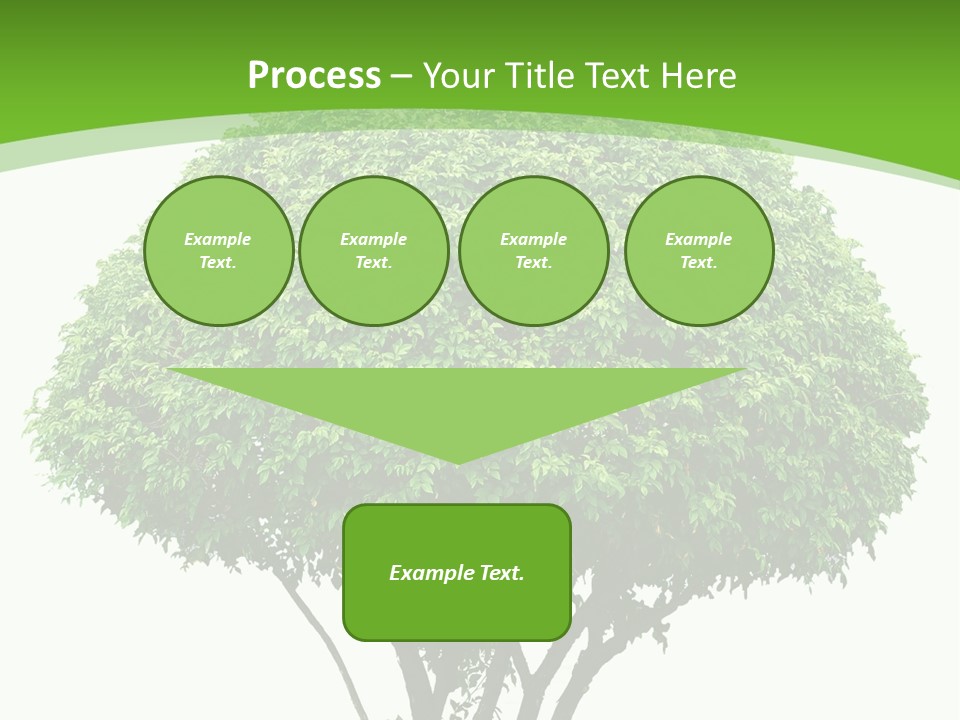 Process – Your Title Text Here

Example Text.

Example Text.

Example Text.

Example Text.

Example Text.